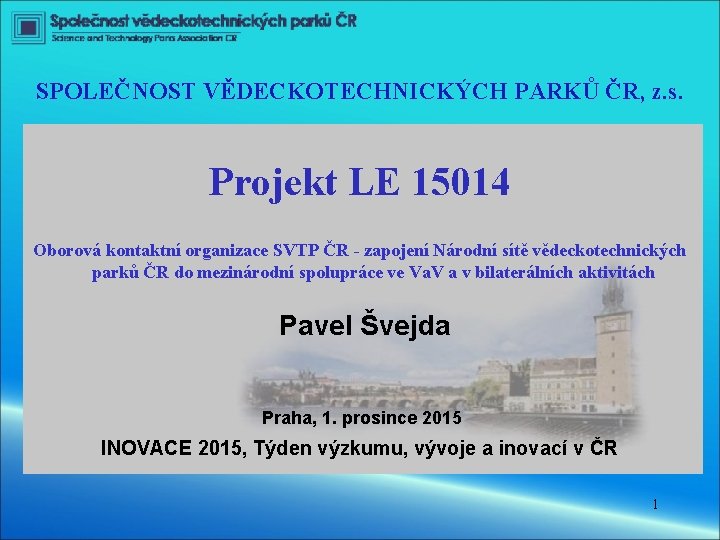 Společnost vědeckotechnických parků ČR
Science and Technology Parks Association CR

SPOLEČNOST VĚDECKOTECHNICKÝCH PARKŮ ČR, z.s.

Projekt LE 15014

Oborová kontaktní organizace SVTP ČR - zapojení Národní sítě vědeckotechnických parků ČR do mezinárodní spolupráce ve VaV a v bilaterálních aktivitách

Pavel Švejda

Praha, 1. prosince 2015

INOVACE 2015, Týden výzkumu, vývoje a inovací v ČR

1